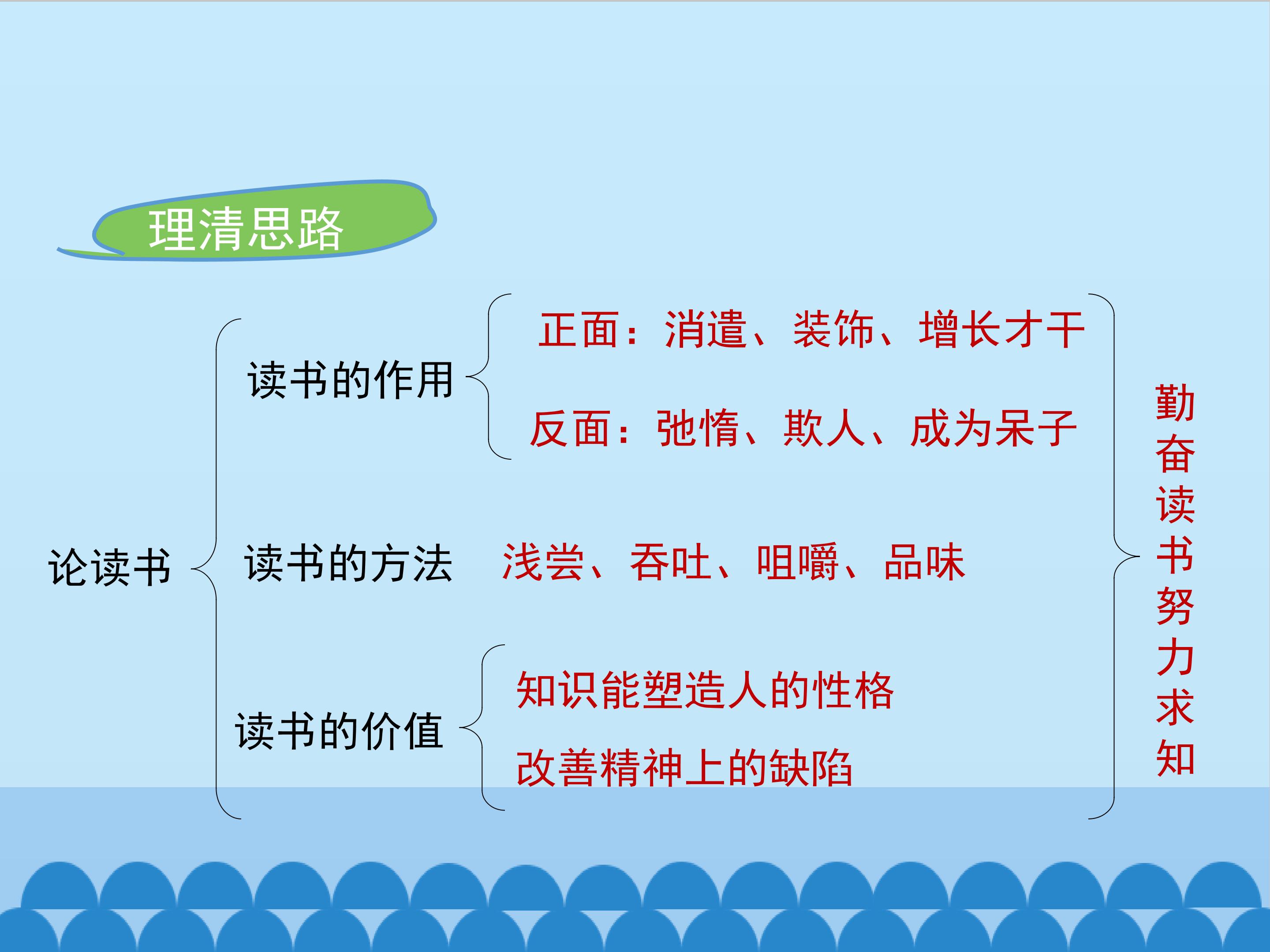 理清思路

论读书

读书的作用

正面：消遣、装饰、增长才干

反面：弛惰、欺人、成为呆子

读书的方法

浅尝、吞吐、咀嚼、品味

读书的价值

知识能塑造人的性格

改善精神上的缺陷

勤奋读书努力求知